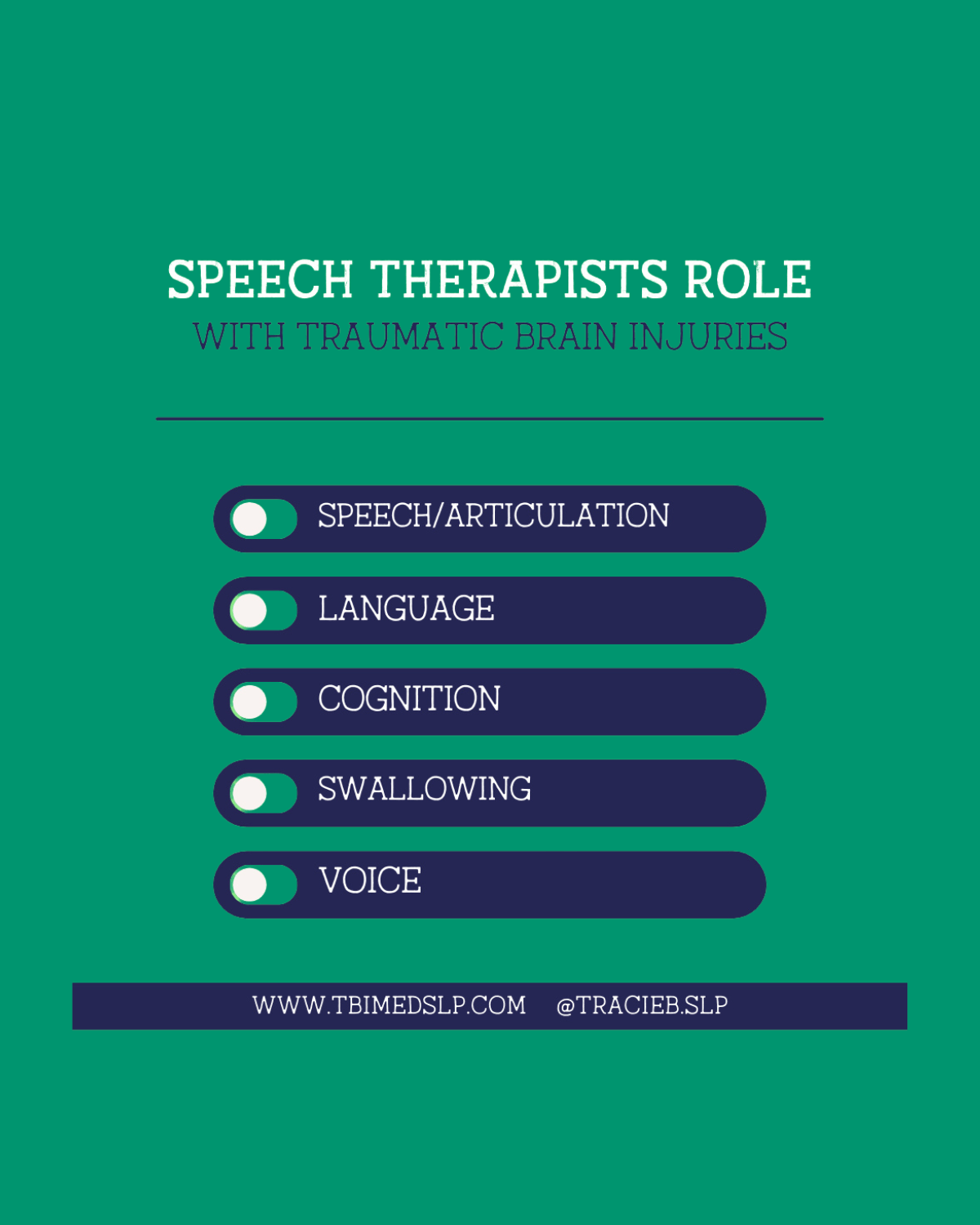 SPEECH THERAPISTS ROLE
WITH TRAUMATIC BRAIN INJURIES

SPEECH/ARTICULATION

LANGUAGE

COGNITION

SWALLOWING

VOICE

WWW.TBIMEDSLP.COM @TRACIEB.SLP